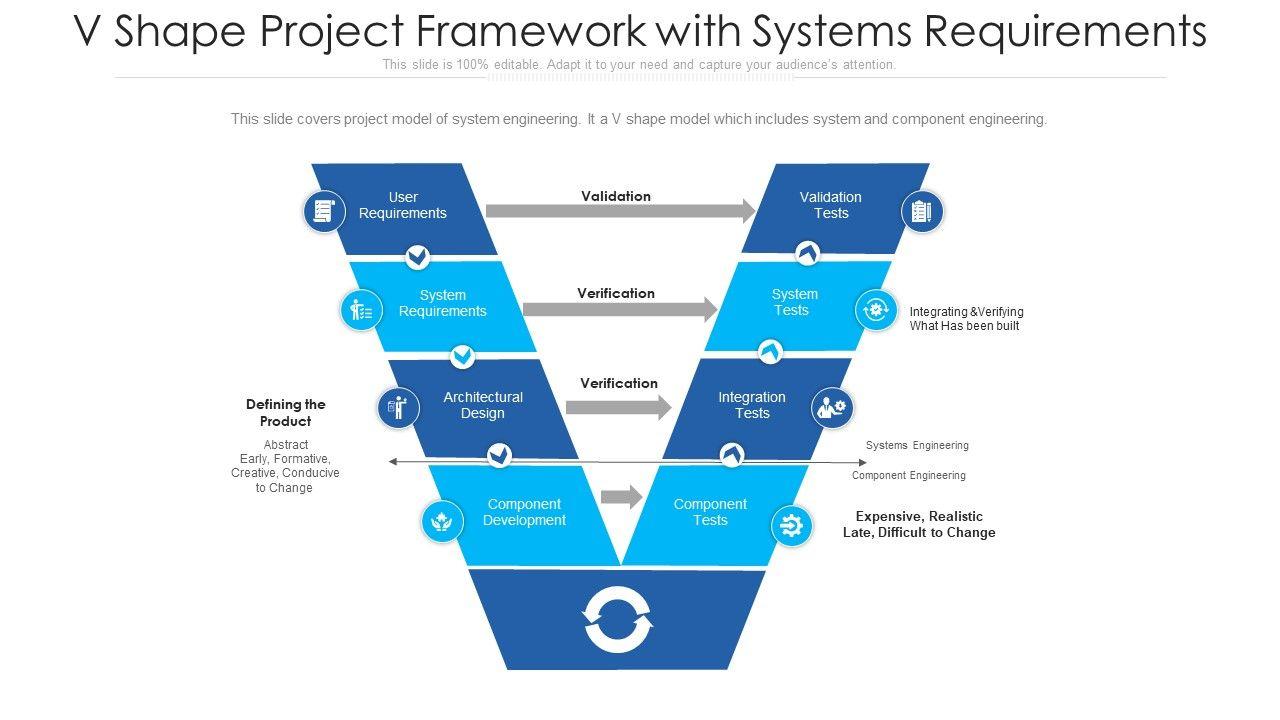 V Shape Project Framework with Systems Requirements

This slide is 100% editable. Adapt it to your need and capture your audience's attention.

This slide covers project model of system engineering. It a V shape model which includes system and component engineering.

User Requirements

Validation

Validation Tests

System Requirements

Verification

System Tests

Integrating &Verifying What Has been built

Architectural Design

Verification

Integration Tests

Defining the Product

Abstract Early, Formative, Creative, Conducive to Change

Systems Engineering

Component Engineering

Component Development

Component Tests

Expensive, Realistic Late, Difficult to Change